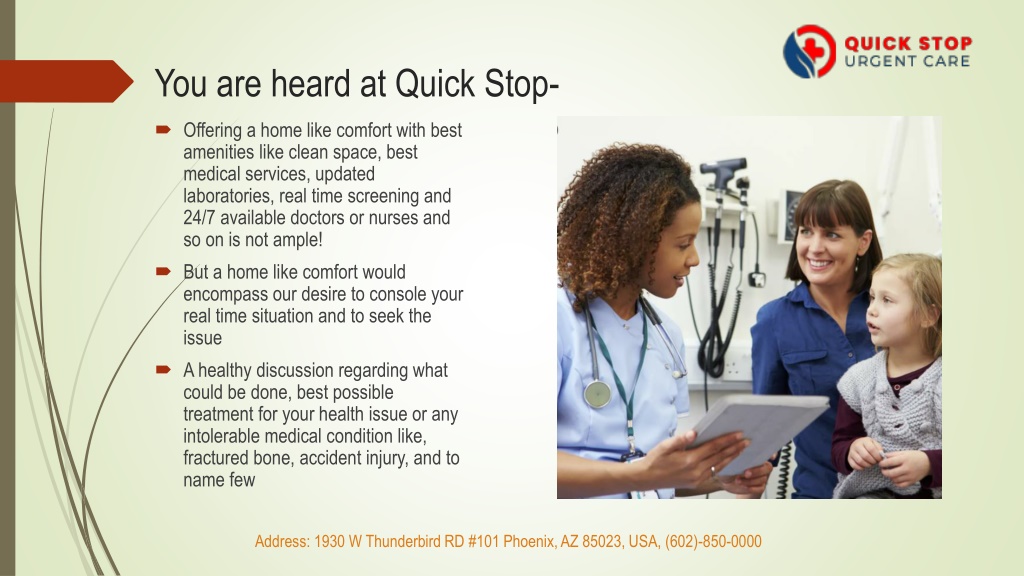 QUICK STOP
URGENT CARE

You are heard at Quick Stop-

Offering a home like comfort with best amenities like clean space, best medical services, updated laboratories, real time screening and 24/7 available doctors or nurses and so on is not ample!

But a home like comfort would encompass our desire to console your real time situation and to seek the issue

A healthy discussion regarding what could be done, best possible treatment for your health issue or any intolerable medical condition like, fractured bone, accident injury, and to name few

Address: 1930 W Thunderbird RD #101 Phoenix, AZ 85023, USA, (602)-850-0000